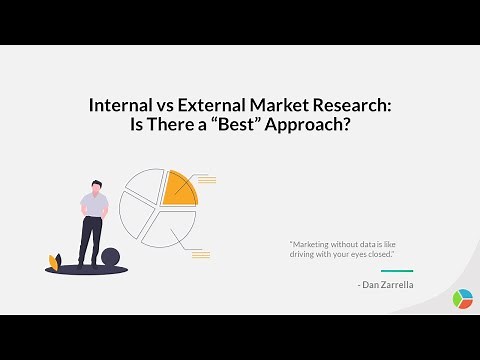 Internal vs External Market Research: Is There a “Best” Approach?

"Marketing without data is like driving with your eyes closed."

- Dan Zarrella